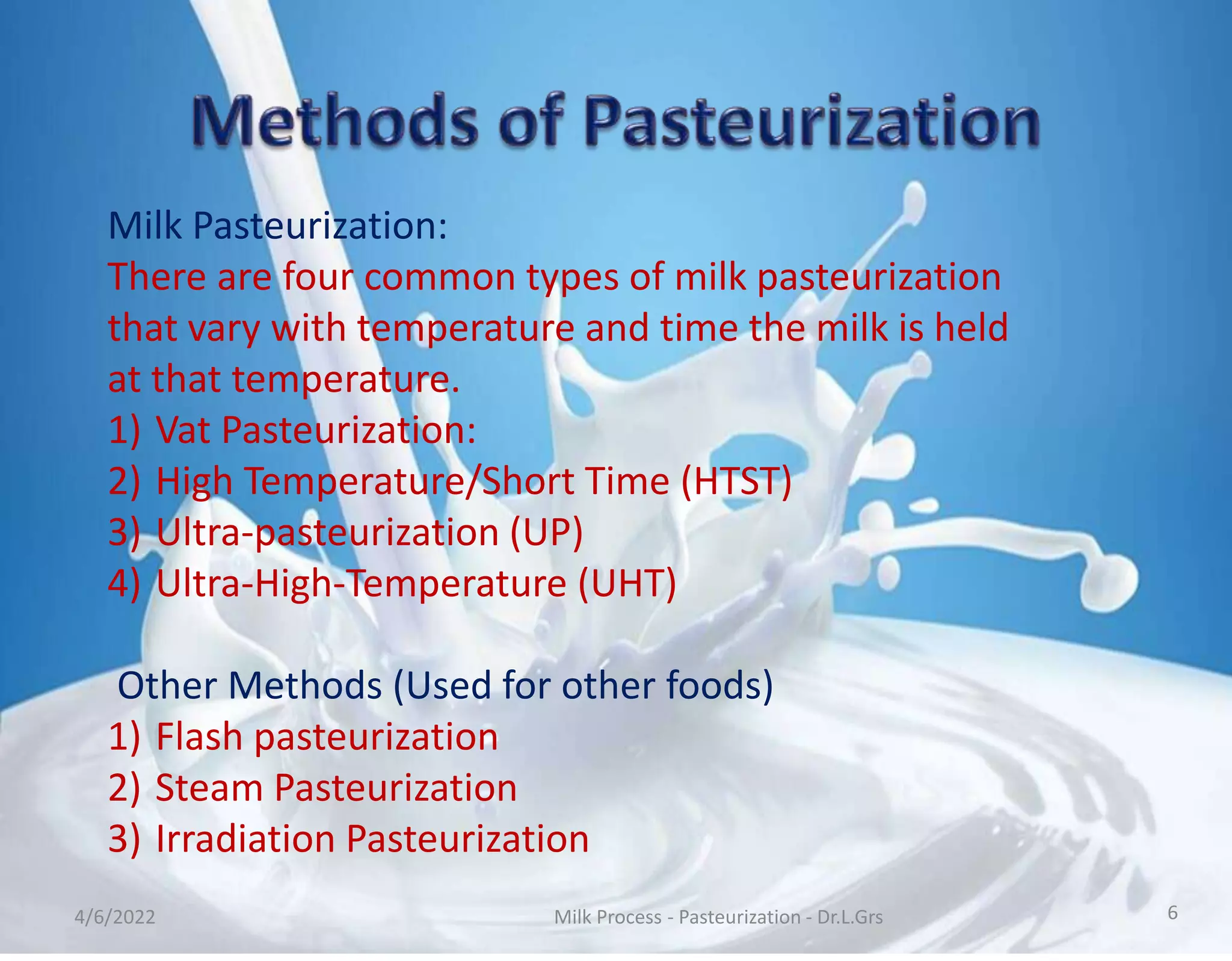 Methods of Pasteurization

Milk Pasteurization:
There are four common types of milk pasteurization that vary with temperature and time the milk is held at that temperature.
1) Vat Pasteurization:
2) High Temperature/Short Time (HTST)
3) Ultra-pasteurization (UP)
4) Ultra-High-Temperature (UHT)

Other Methods (Used for other foods)
1) Flash pasteurization
2) Steam Pasteurization
3) Irradiation Pasteurization

4/6/2022 Milk Process - Pasteurization - Dr.L.Grs 6